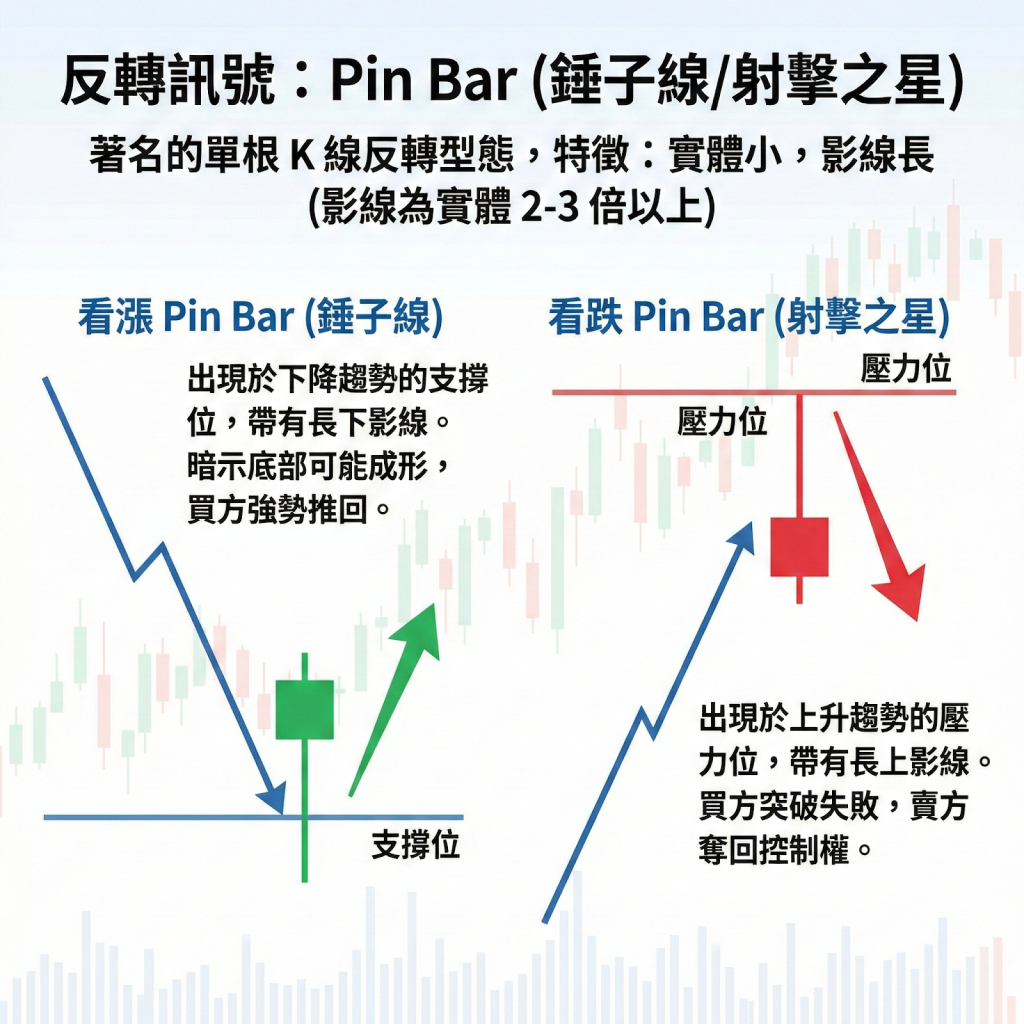 反轉訊號：Pin Bar (錘子線/射擊之星)

著名的單根 K 線反轉型態，特徵：實體小，影線長 (影線為實體 2-3 倍以上)

看漲 Pin Bar (錘子線)

出現於下降趨勢的支撐位，帶有長下影線。暗示底部可能成形，買方強勢推回。

支撐位

看跌 Pin Bar (射擊之星)

壓力位

壓力位

出現於上升趨勢的壓力位，帶有長上影線。買方突破失敗，賣方奪回控制權。